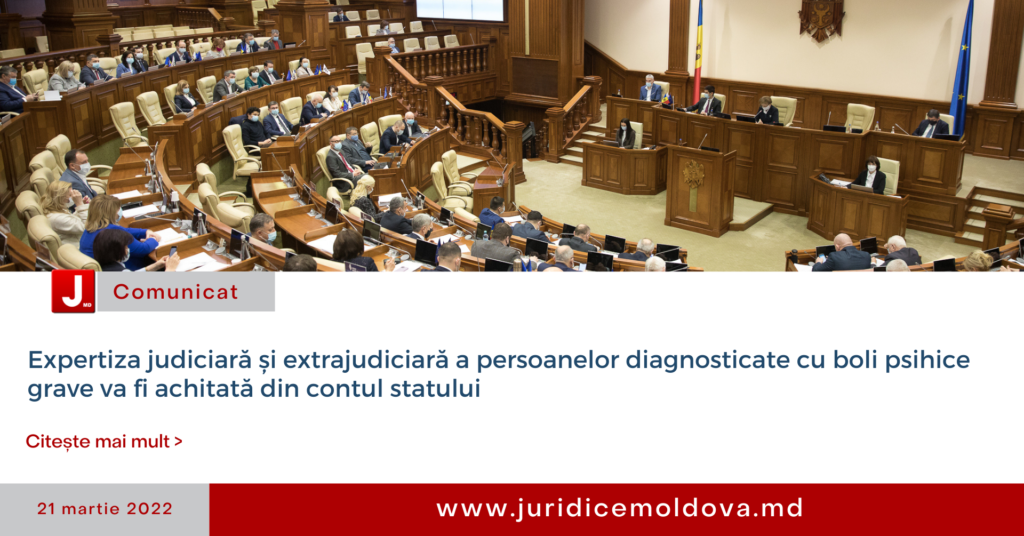 J MD

Comunicat

Expertiza judiciară și extrajudiciară a persoanelor diagnosticate cu boli psihice grave va fi achitată din contul statului

Citește mai mult >

21 martie 2022

www.juridicemoldova.md